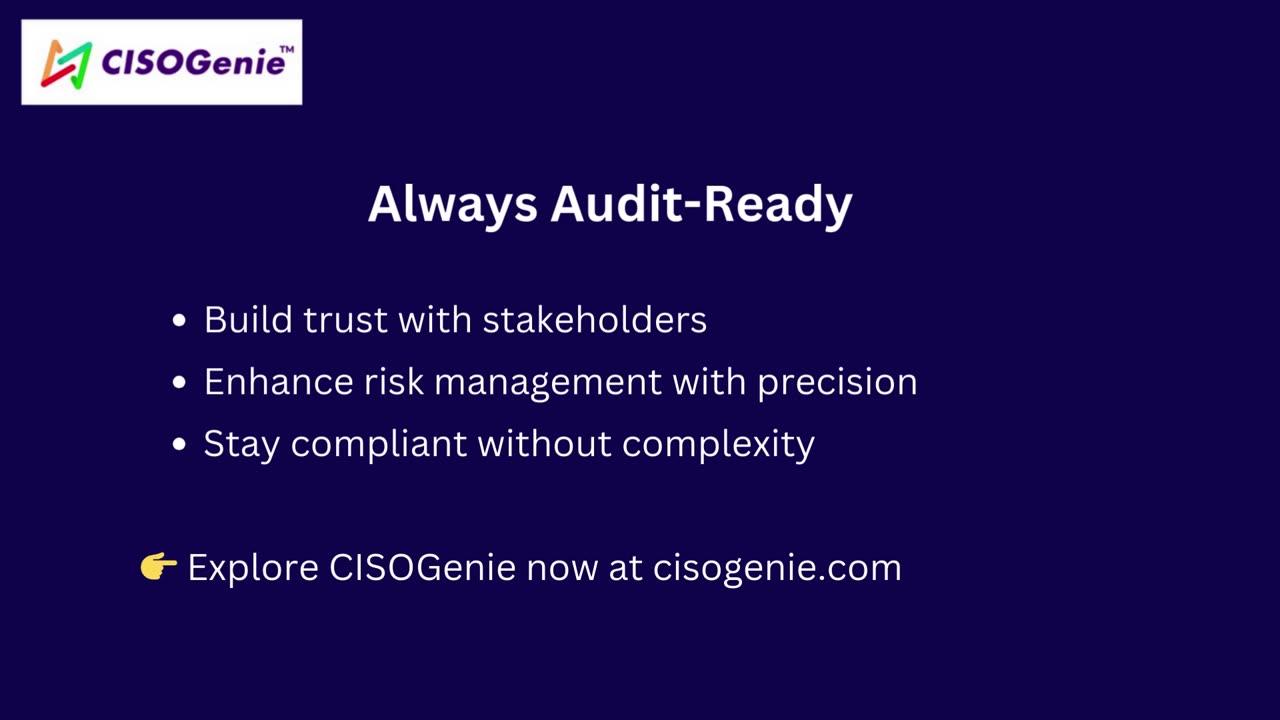 CISOGenie™

Always Audit-Ready

• Build trust with stakeholders
• Enhance risk management with precision
• Stay compliant without complexity

👉 Explore CISOGenie now at cisogenie.com